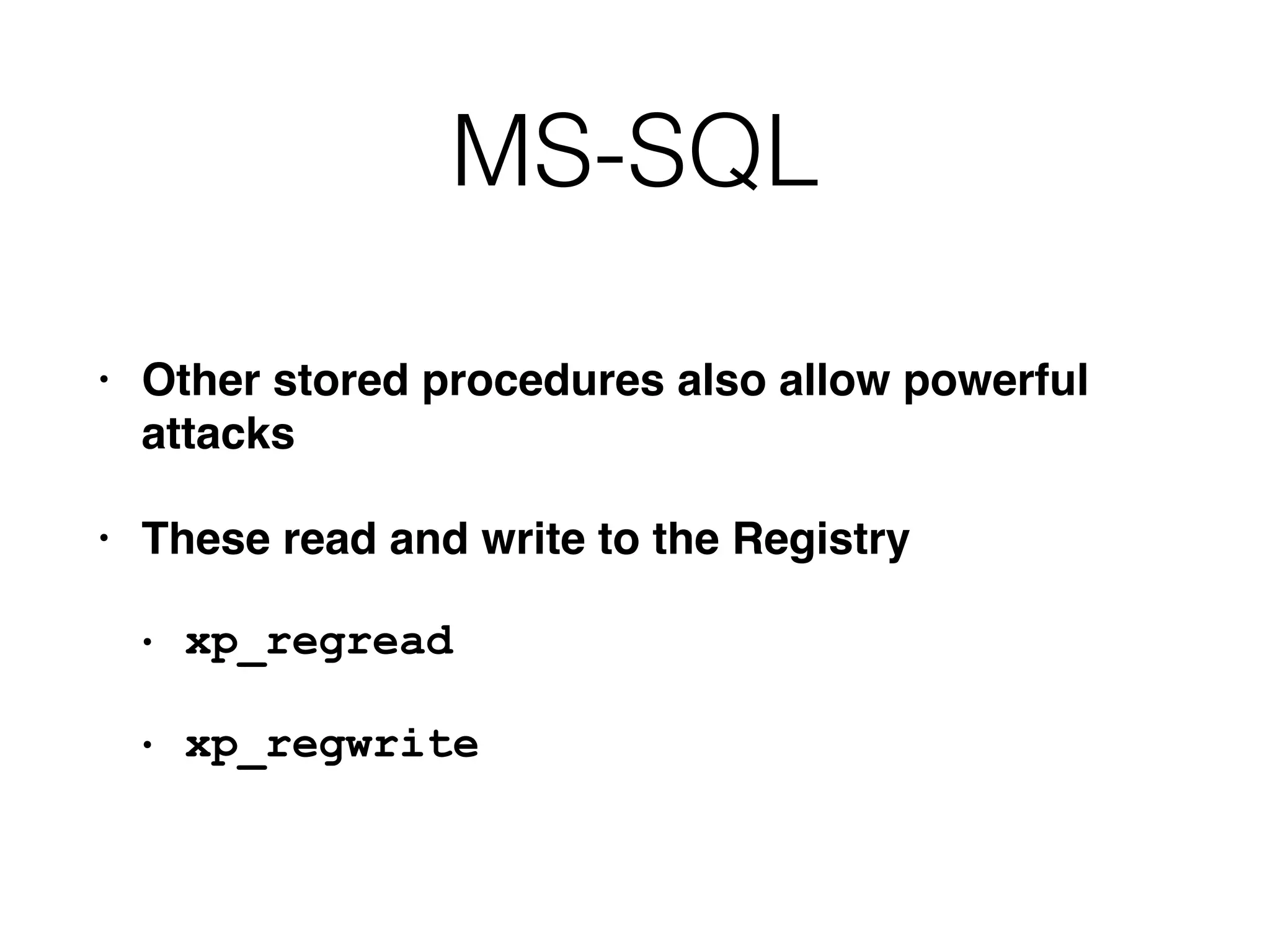 MS-SQL

• Other stored procedures also allow powerful attacks

• These read and write to the Registry

• xp_regread

• xp_regwrite